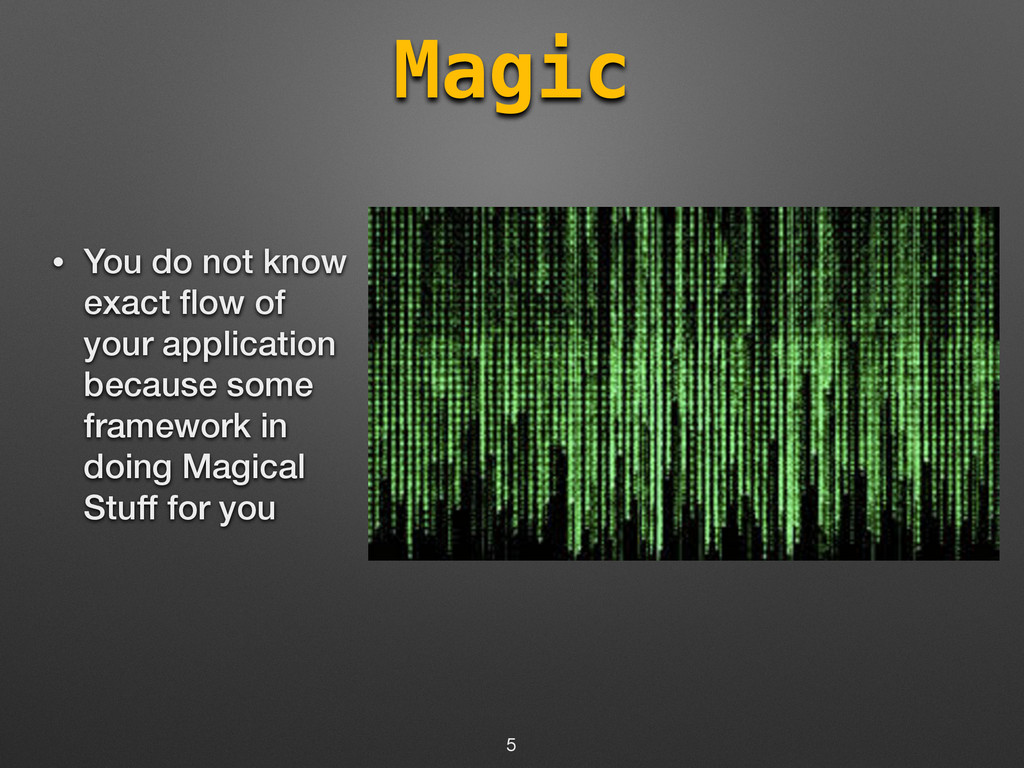 Magic

• You do not know exact flow of your application because some framework in doing Magical Stuff for you

5